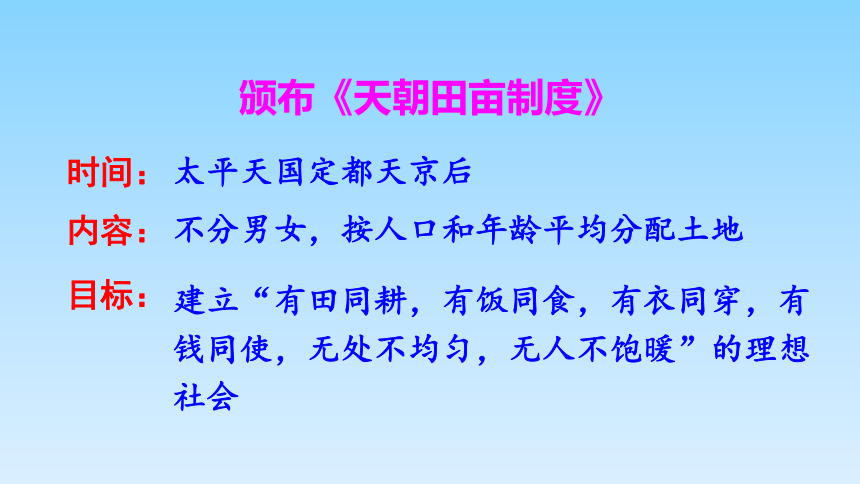 颁布《天朝田亩制度》

时间：太平天国定都天京后

内容：不分男女，按人口和年龄平均分配土地

目标：建立“有田同耕，有饭同食，有衣同穿，有钱同使，无处不均匀，无人不饱暖”的理想社会